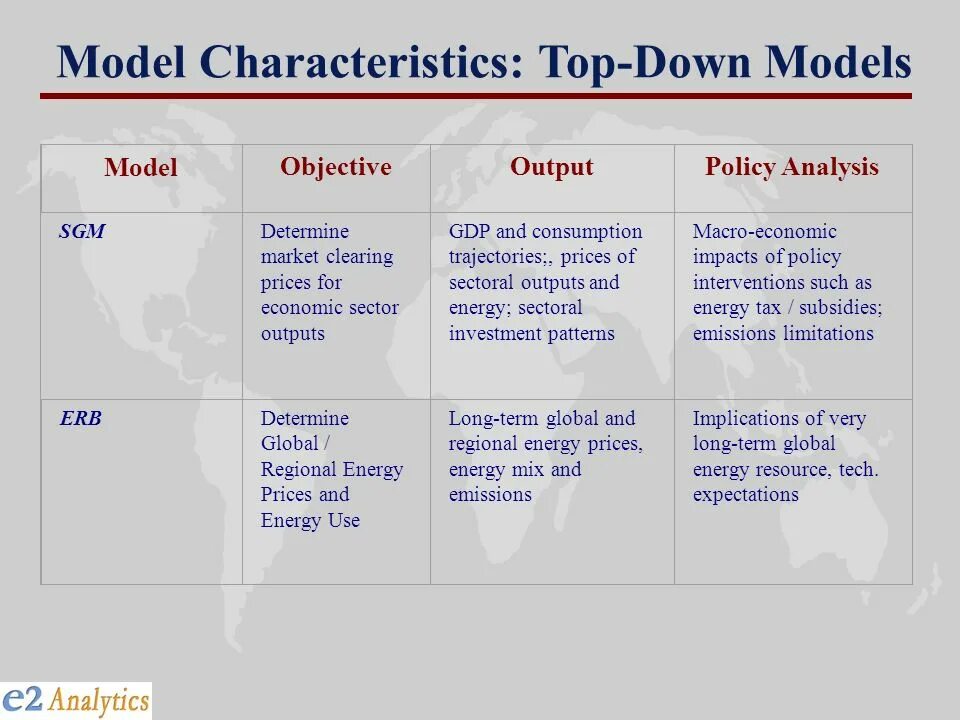 Model Characteristics: Top-Down Models

| Model | Objective | Output | Policy Analysis |
|---|---|---|---|
| SGM | Determine market clearing prices for economic sector outputs | GDP and consumption trajectories;, prices of sectoral outputs and energy; sectoral investment patterns | Macro-economic impacts of policy interventions such as energy tax / subsidies; emissions limitations |
| ERB | Determine Global / Regional Energy Prices and Energy Use | Long-term global and regional energy prices, energy mix and emissions | Implications of very long-term global energy resource, tech. expectations |

e2 Analytics